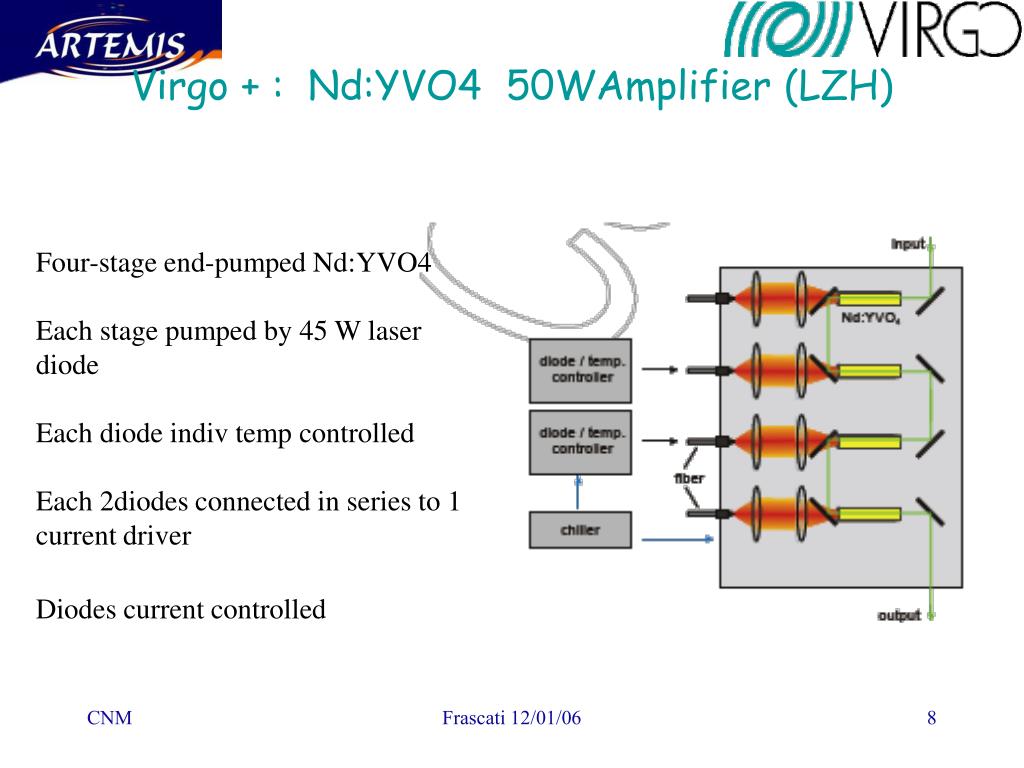 ARTEMIS

VIRGO

Virgo + : Nd:YVO4 50WAmplifier (LZH)

Four-stage end-pumped Nd:YVO4

Each stage pumped by 45 W laser diode

Each diode indiv temp controlled

Each 2diodes connected in series to 1 current driver

Diodes current controlled

input

Nd:YVO$_4$

diode / temp. controller

diode / temp. controller

fiber

chiller

output

CNM

Frascati 12/01/06

8